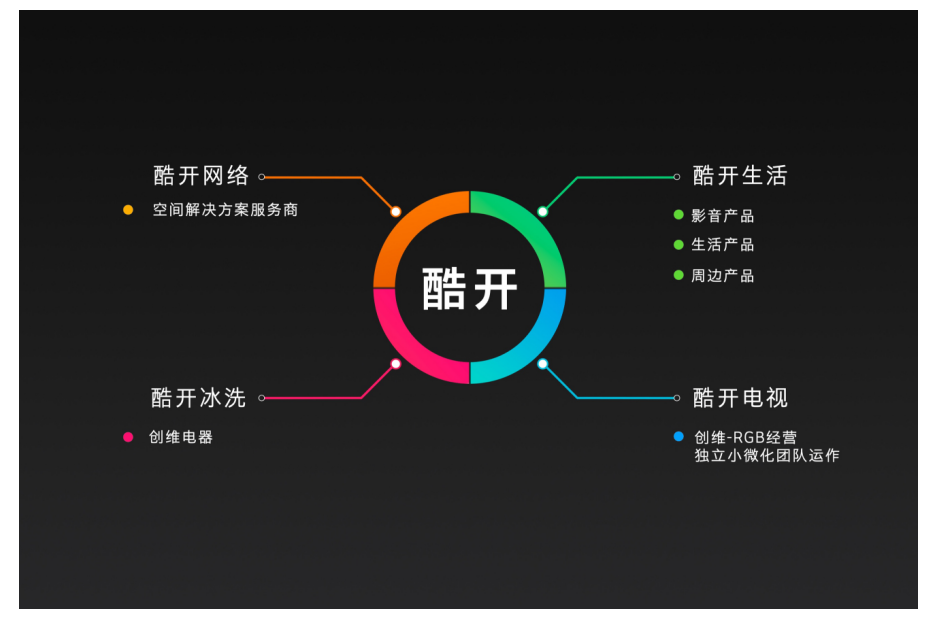 酷开网络

空间解决方案服务商

酷开生活

影音产品

生活产品

周边产品

酷开

酷开冰洗

创维电器

酷开电视

创维-RGB经营
独立小微化团队运作